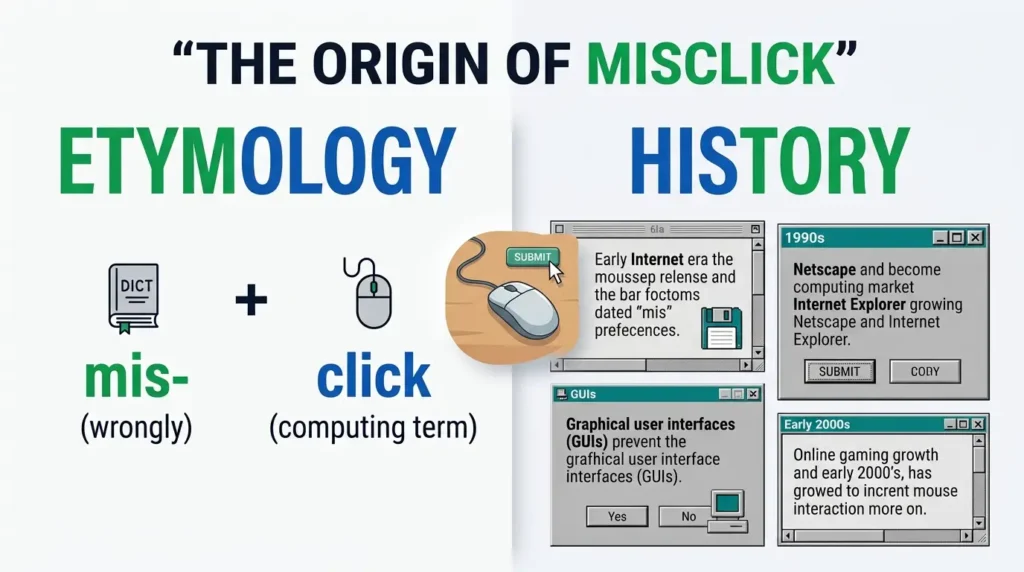 "THE ORIGIN OF MISCLICK"

ETYMOLOGY

DICT

+

mis-
(wrongly)

click
(computing term)

HISTORY

SUBMIT

6la

Early Internet era the moussep relense and the bar foctoms dated "mis" prefecences.

1990s

Netscape and become computing market Internet Explorer growing Netscape and Internet Explorer.

SUBMIT

COBY

GUIs

Graphical user interfaces (GUIs) prevent the grafhical user interface interfaces (GUIs).

Yes

No

Early 2000s

Online gaming growth and early 2000's, has growed to incrent mouse interaction more on.